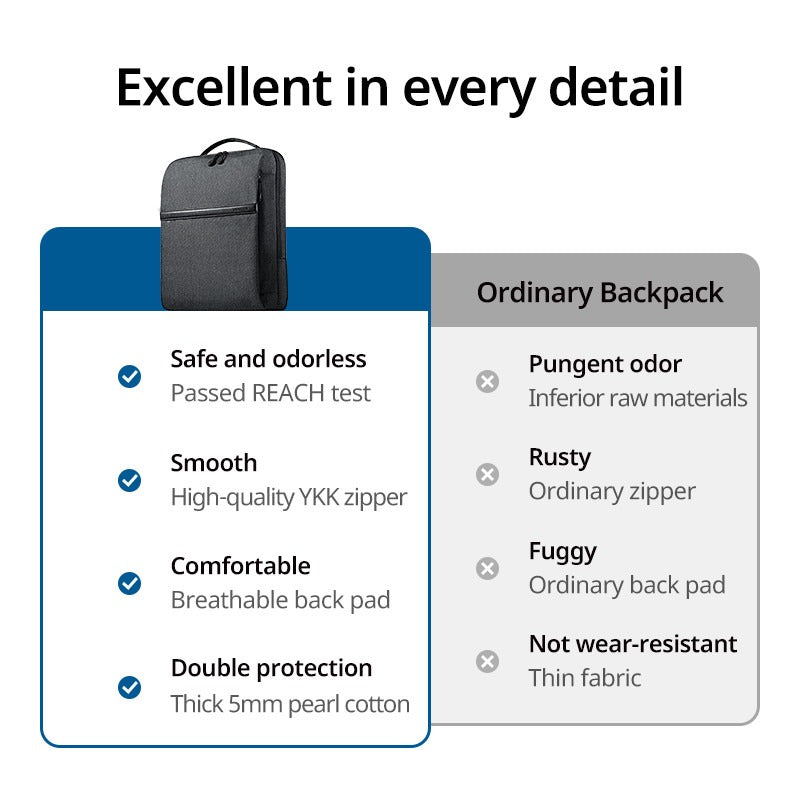 Excellent in every detail

Safe and odorless
Passed REACH test

Smooth
High-quality YKK zipper

Comfortable
Breathable back pad

Double protection
Thick 5mm pearl cotton

Ordinary Backpack

Pungent odor
Inferior raw materials

Rusty
Ordinary zipper

Fuggy
Ordinary back pad

Not wear-resistant
Thin fabric